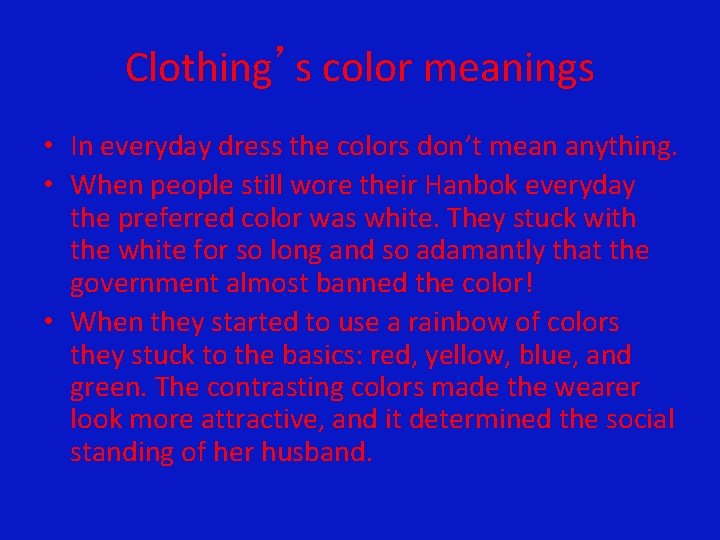 Clothing’s color meanings

• In everyday dress the colors don’t mean anything.
• When people still wore their Hanbok everyday the preferred color was white. They stuck with the white for so long and so adamantly that the government almost banned the color!
• When they started to use a rainbow of colors they stuck to the basics: red, yellow, blue, and green. The contrasting colors made the wearer look more attractive, and it determined the social standing of her husband.